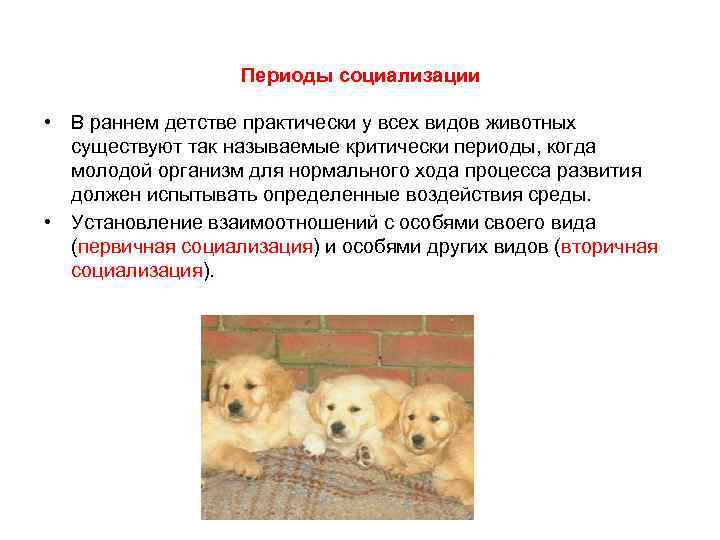 Периоды социализации

• В раннем детстве практически у всех видов животных существуют так называемые критически периоды, когда молодой организм для нормального хода процесса развития должен испытывать определенные воздействия среды.

• Установление взаимоотношений с особями своего вида (первичная социализация) и особями других видов (вторичная социализация).